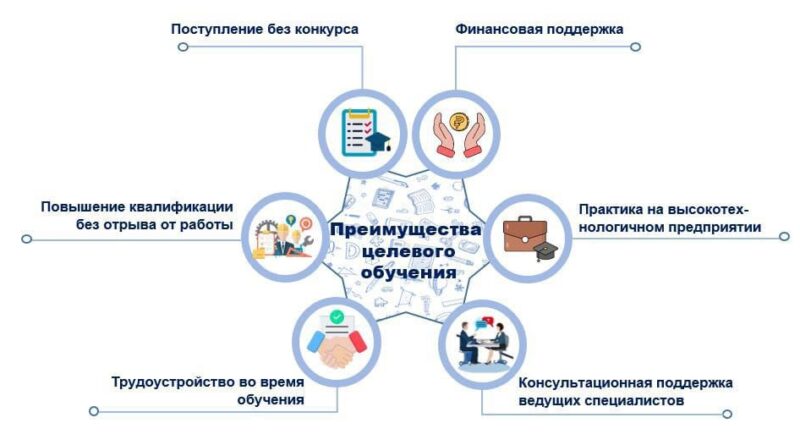 Поступление без конкурса

Финансовая поддержка

Повышение квалификации без отрыва от работы

Преимущества целевого обучения

Практика на высокотехнологичном предприятии

Трудоустройство во время обучения

Консультационная поддержка ведущих специалистов